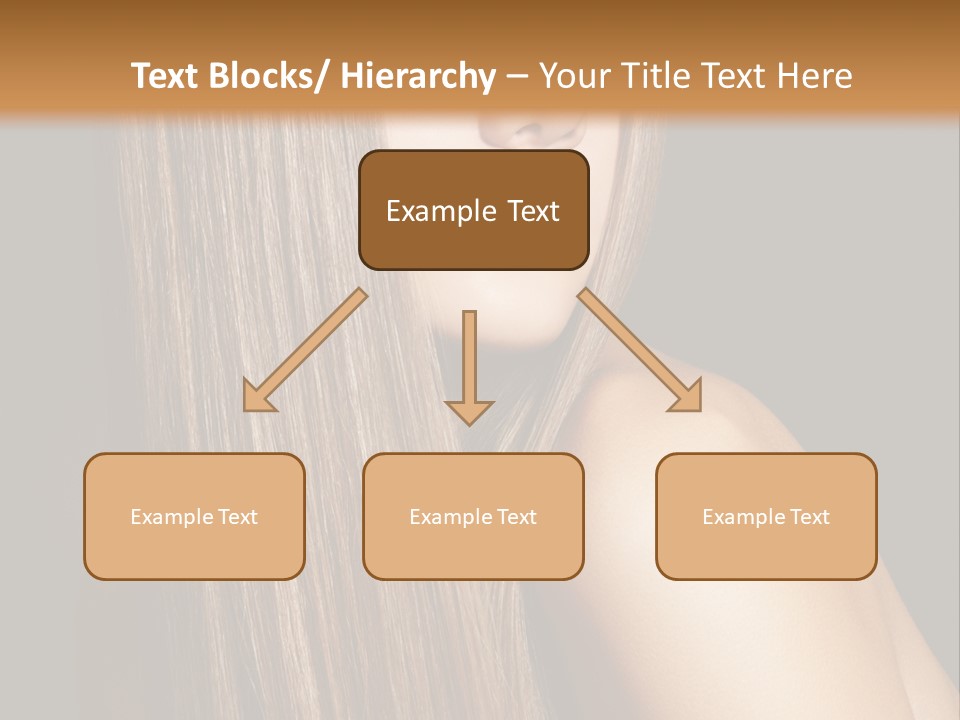 Text Blocks/ Hierarchy – Your Title Text Here

Example Text

Example Text

Example Text

Example Text